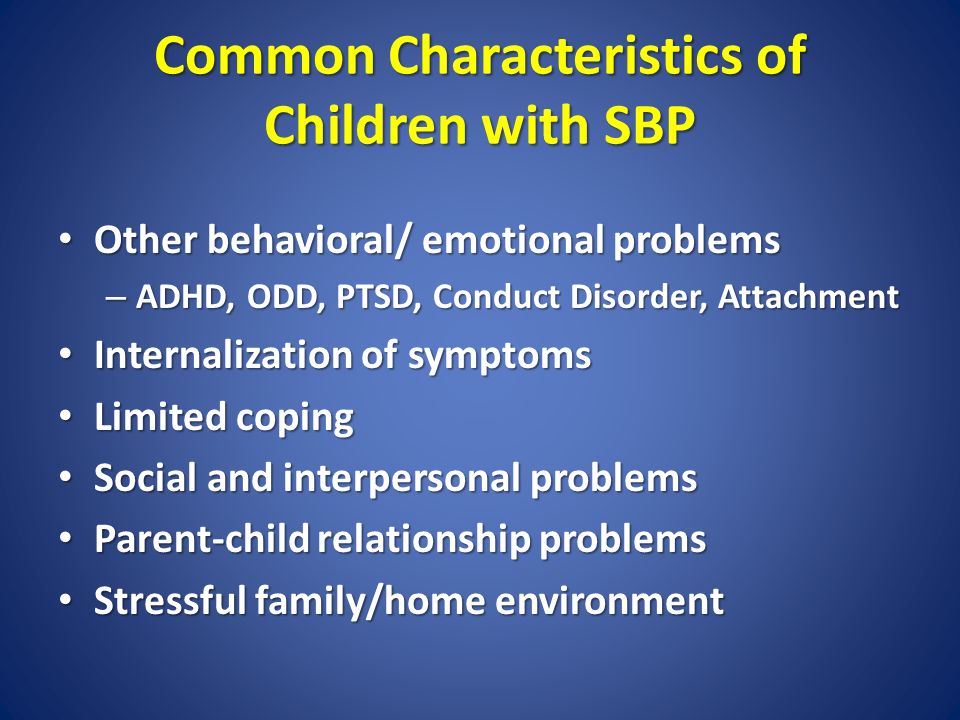 Common Characteristics of Children with SBP

• Other behavioral/ emotional problems
– ADHD, ODD, PTSD, Conduct Disorder, Attachment
• Internalization of symptoms
• Limited coping
• Social and interpersonal problems
• Parent-child relationship problems
• Stressful family/home environment